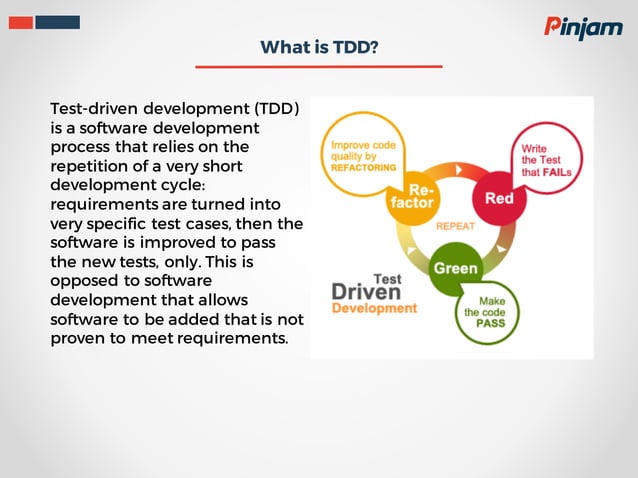 Pinjam

What is TDD?

Test-driven development (TDD) is a software development process that relies on the repetition of a very short development cycle: requirements are turned into very specific test cases, then the software is improved to pass the new tests, only. This is opposed to software development that allows software to be added that is not proven to meet requirements.

Improve code quality by REFACTORING

Re-factor

Write the Test that FAILs

Red

REPEAT

Green

Make the code PASS

Test Driven Development